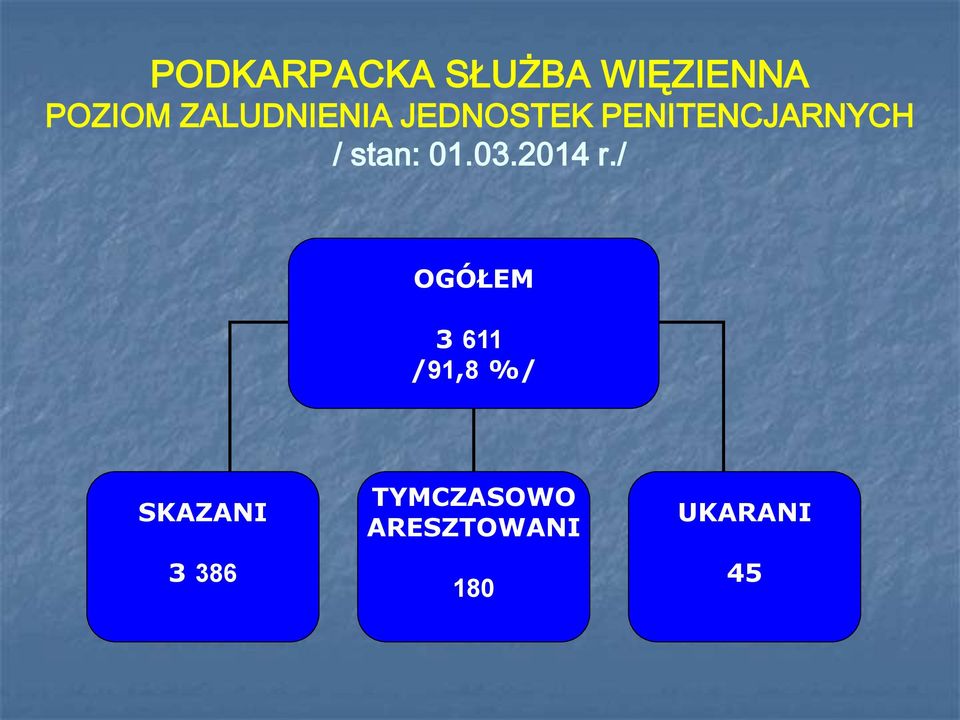 PODKARPACKA SŁUŻBA WIĘZIENNA
POZIOM ZALUDNIENIA JEDNOSTEK PENITENCJARNYCH
/ stan: 01.03.2014 r./

OGÓŁEM

3 611
/91,8 %/

SKAZANI

3 386

TYMCZASOWO ARESZTOWANI

180

UKARANI

45